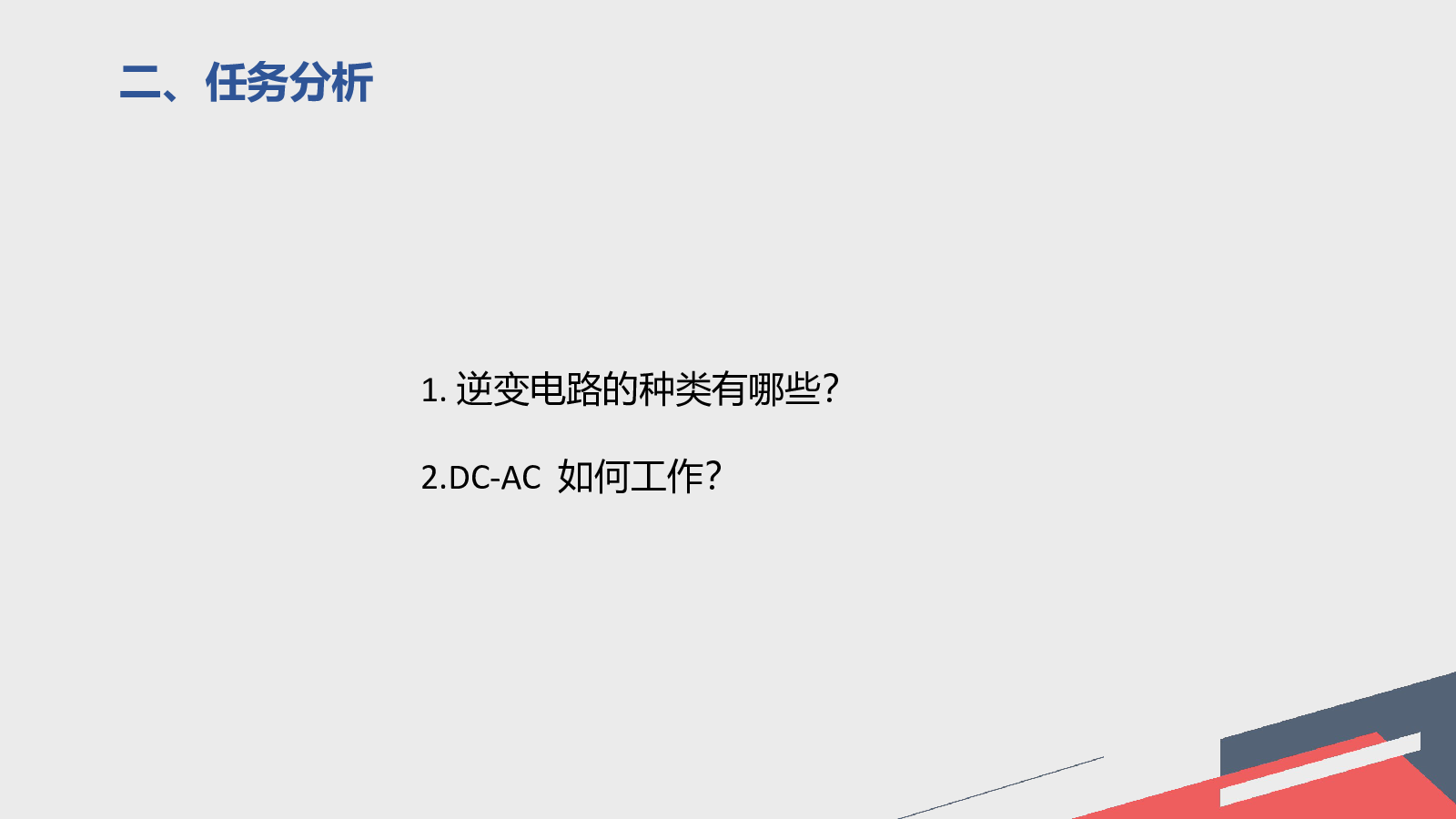 二、任务分析

1. 逆变电路的种类有哪些?

2.DC-AC 如何工作?